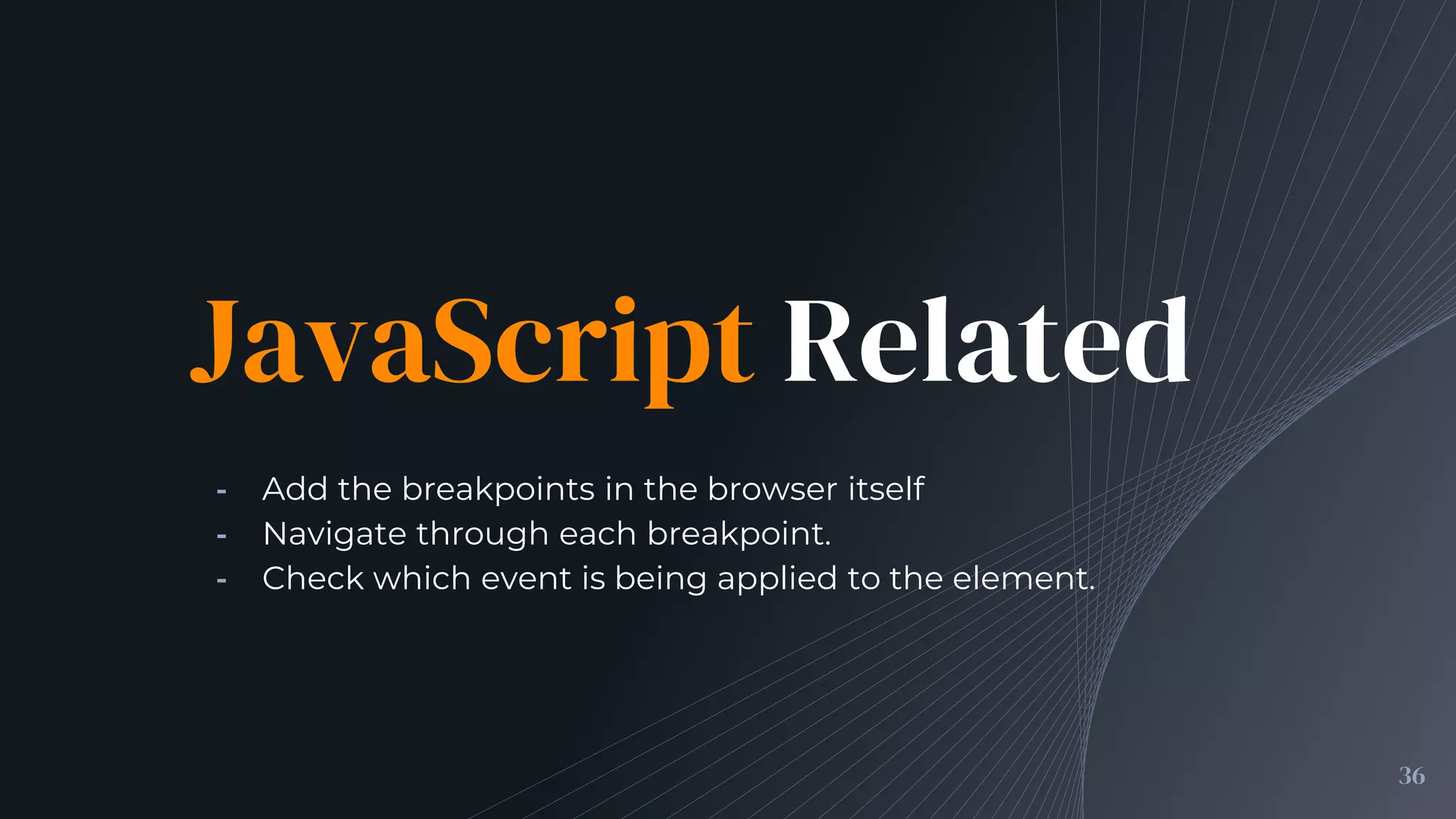 JavaScript Related

- Add the breakpoints in the browser itself
- Navigate through each breakpoint.
- Check which event is being applied to the element.

36